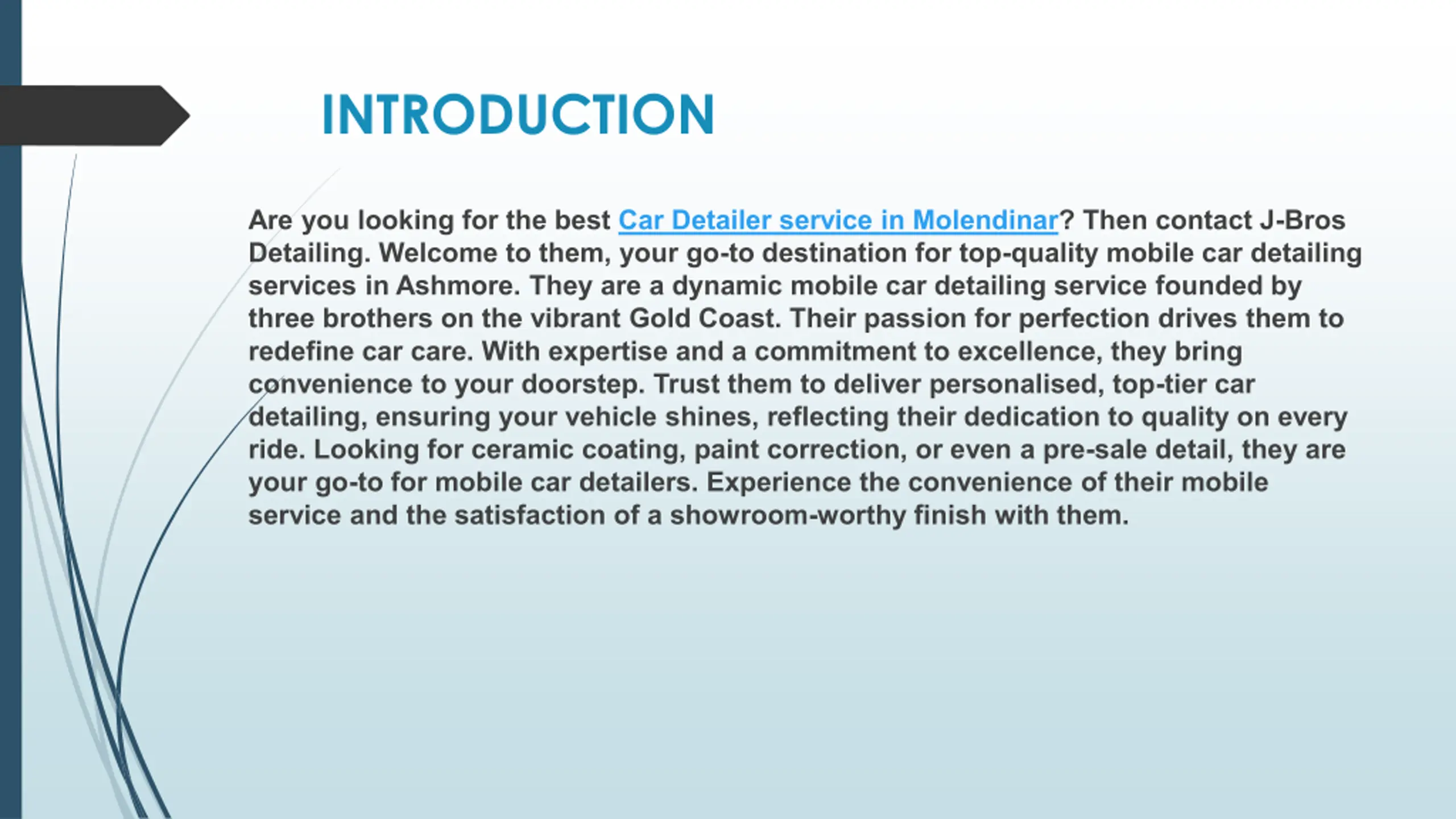 INTRODUCTION

Are you looking for the best Car Detailer service in Molendinar? Then contact J-Bros Detailing. Welcome to them, your go-to destination for top-quality mobile car detailing services in Ashmore. They are a dynamic mobile car detailing service founded by three brothers on the vibrant Gold Coast. Their passion for perfection drives them to redefine car care. With expertise and a commitment to excellence, they bring convenience to your doorstep. Trust them to deliver personalised, top-tier car detailing, ensuring your vehicle shines, reflecting their dedication to quality on every ride. Looking for ceramic coating, paint correction, or even a pre-sale detail, they are your go-to for mobile car detailers. Experience the convenience of their mobile service and the satisfaction of a showroom-worthy finish with them.